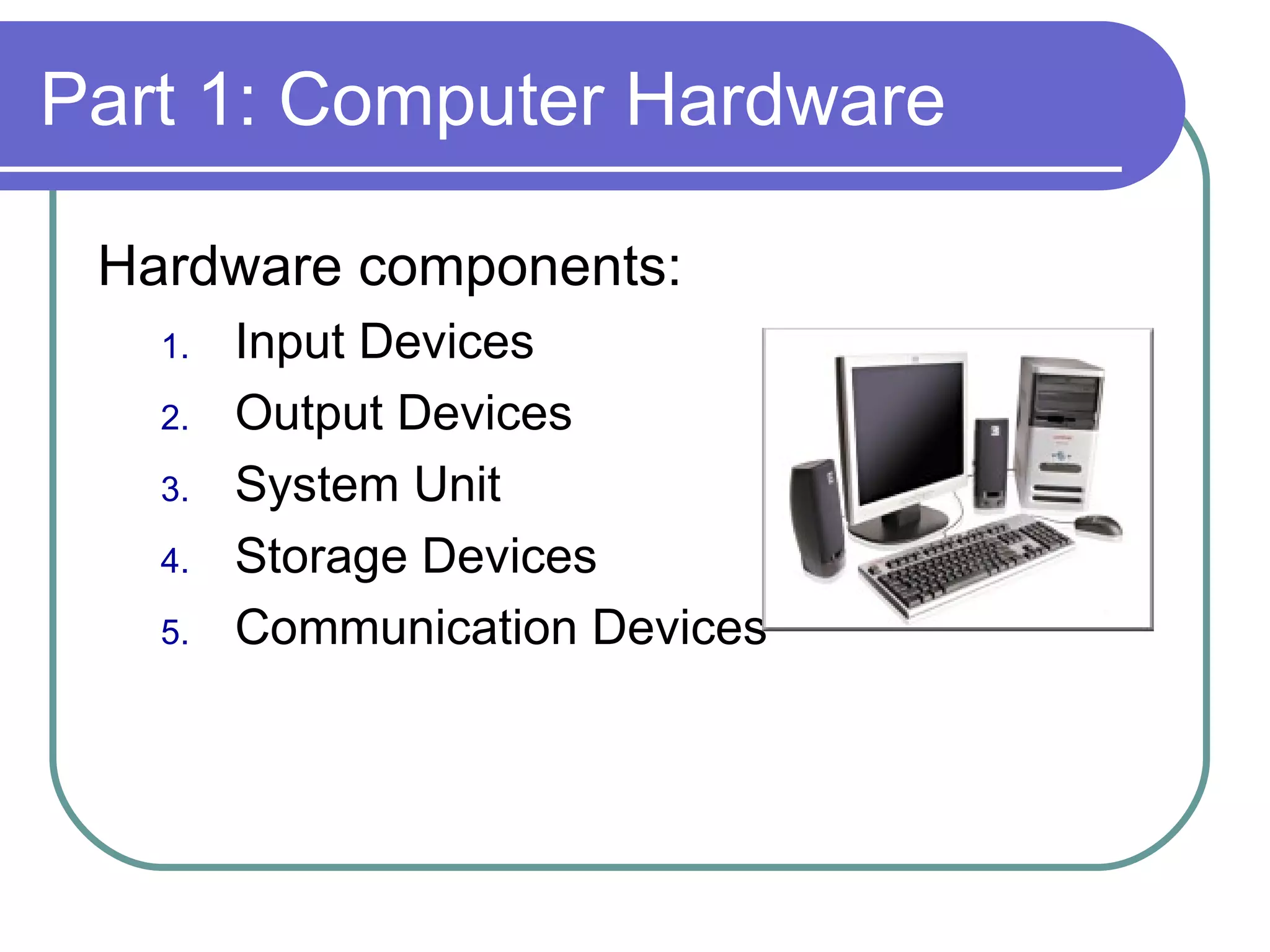 Part 1: Computer Hardware

Hardware components:

1. Input Devices
2. Output Devices
3. System Unit
4. Storage Devices
5. Communication Devices